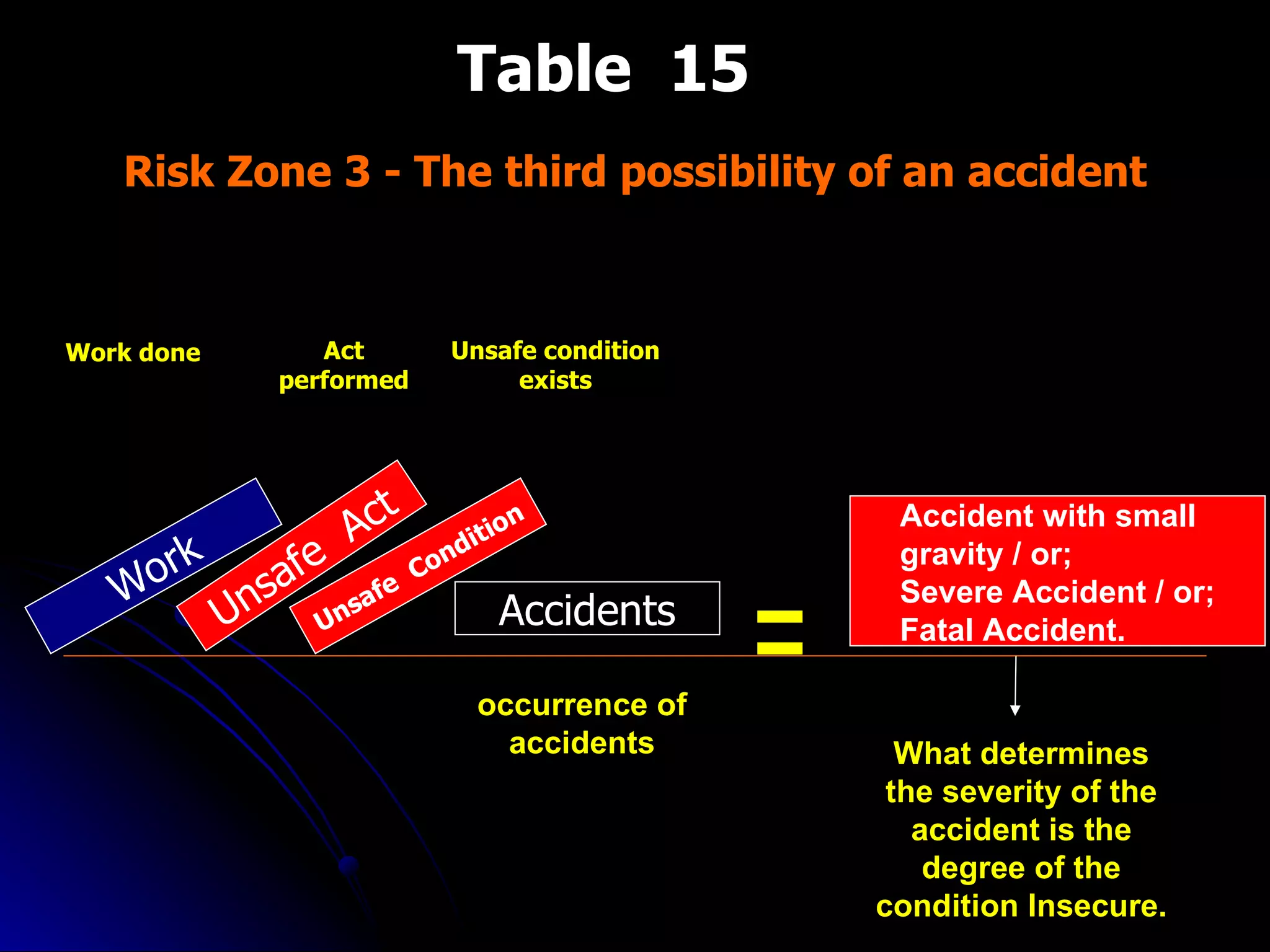 Table 15

Risk Zone 3 - The third possibility of an accident

Work done

Act performed

Unsafe condition exists

Work

Unsafe Act

Unsafe Condition

Accidents

=

Accident with small gravity / or;
Severe Accident / or;
Fatal Accident.

occurrence of accidents

What determines the severity of the accident is the degree of the condition Insecure.